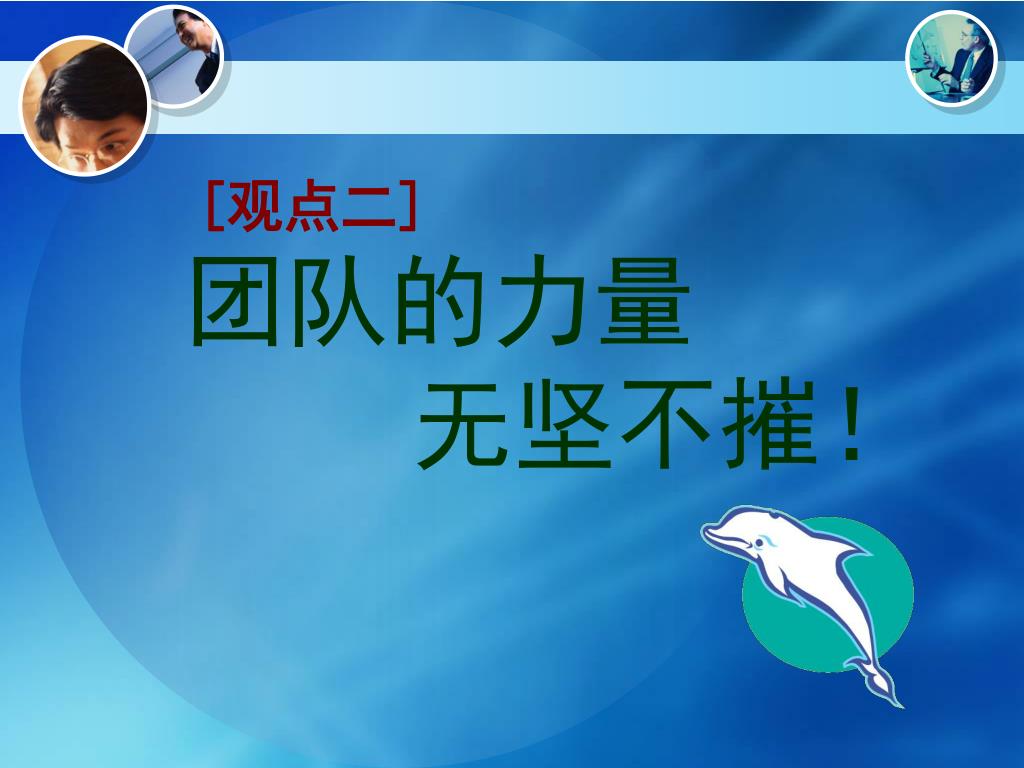 [观点二]

团队的力量
无坚不摧！